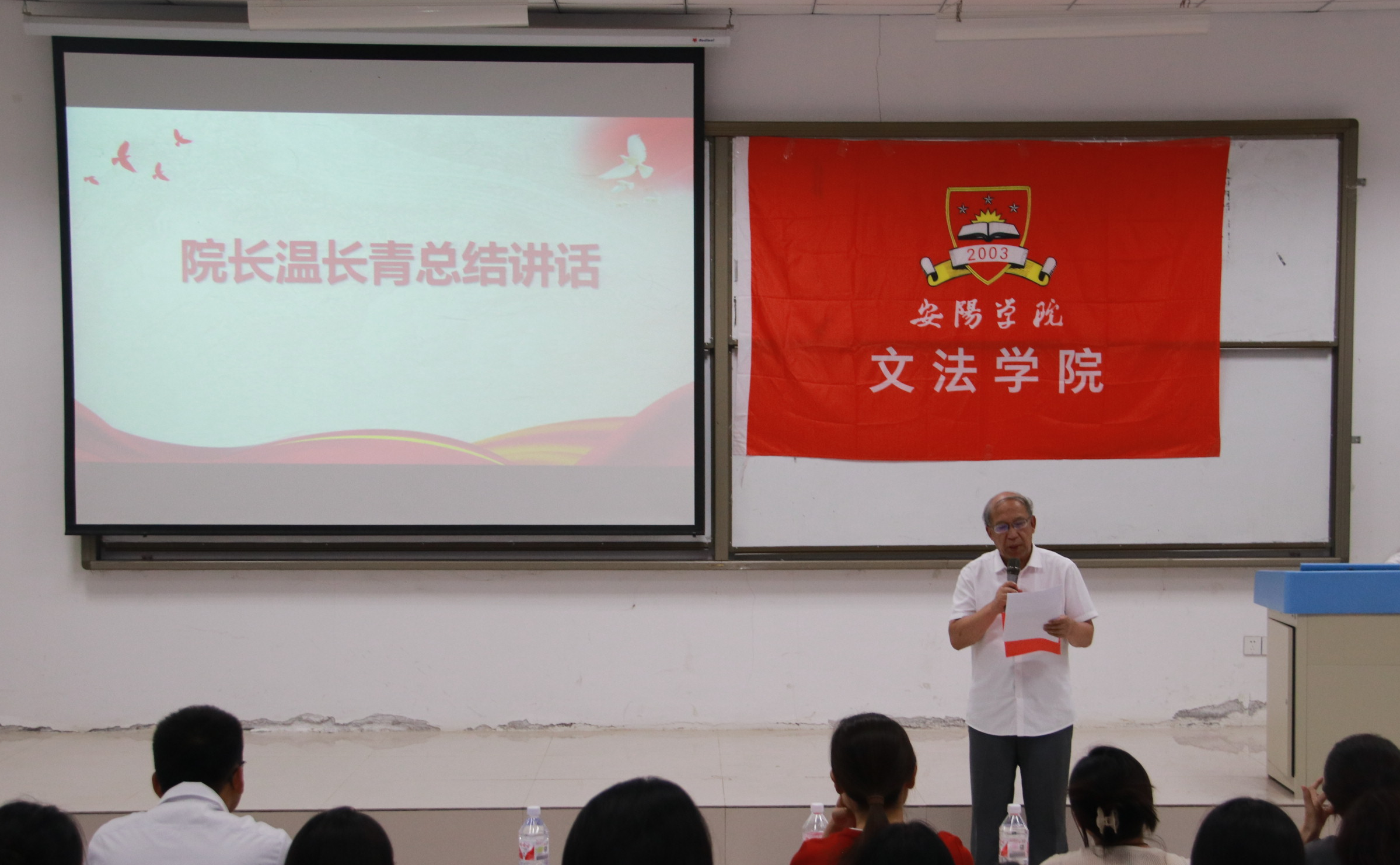 院长温长青总结讲话

2003

安陽学院

文法学院